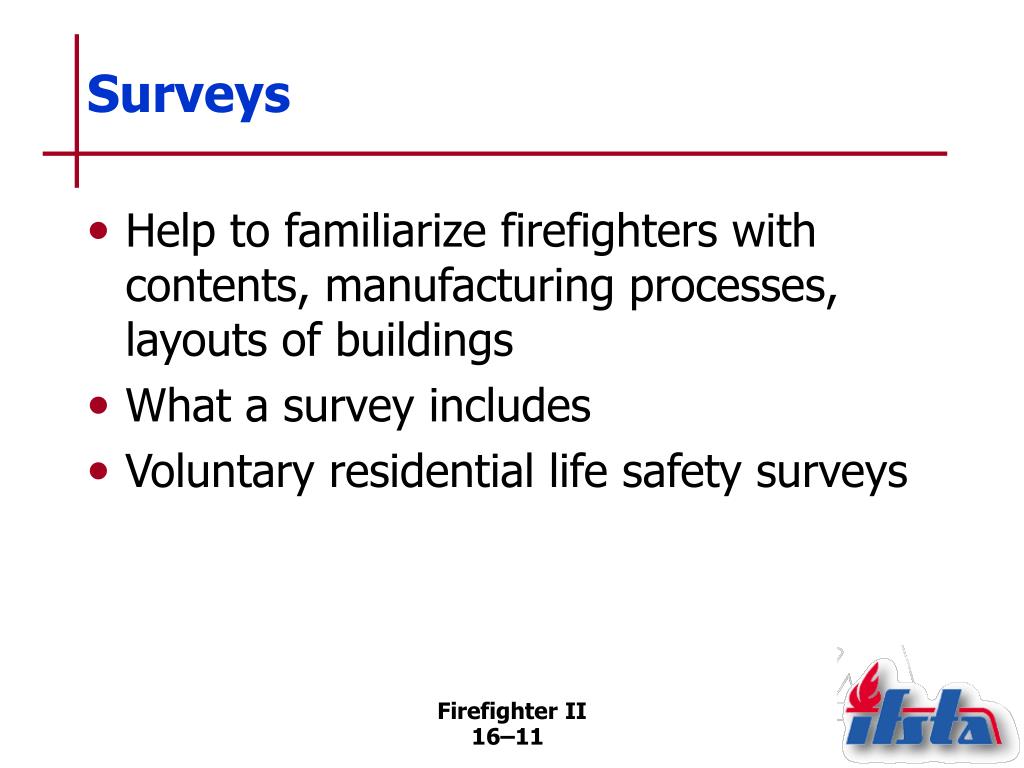 Surveys

• Help to familiarize firefighters with contents, manufacturing processes, layouts of buildings
• What a survey includes
• Voluntary residential life safety surveys

Firefighter II
16–11

ifsta